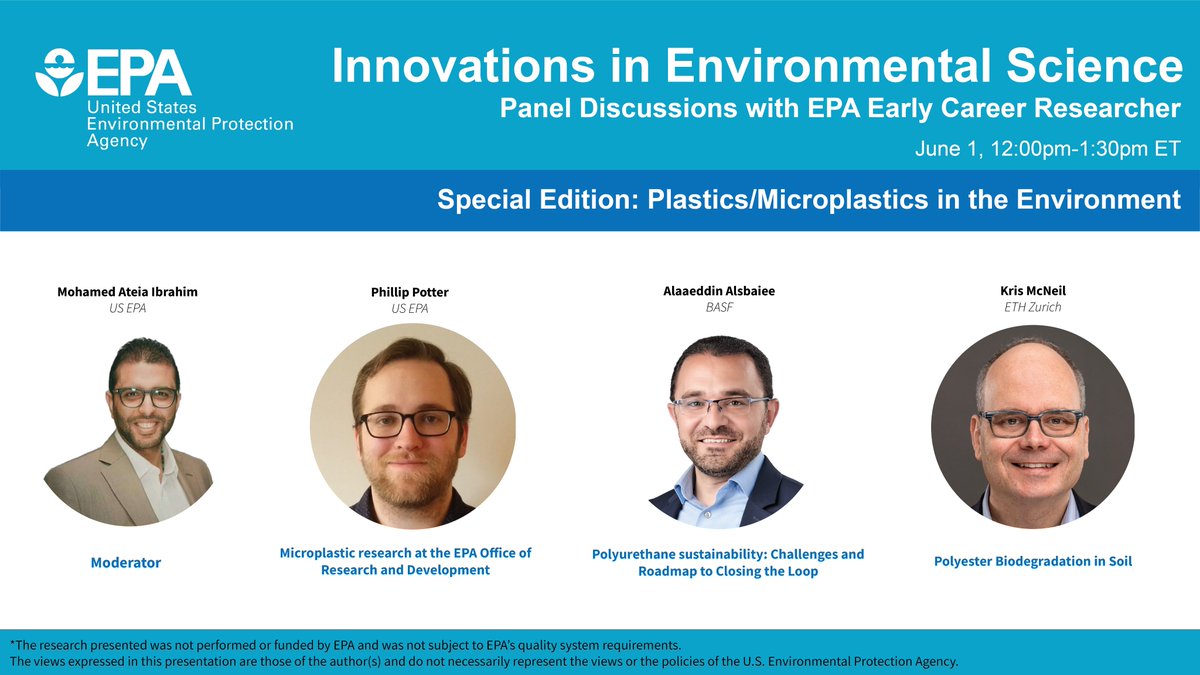 EPA
United States Environmental Protection Agency

Innovations in Environmental Science
Panel Discussions with EPA Early Career Researcher
June 1, 12:00pm-1:30pm ET

Special Edition: Plastics/Microplastics in the Environment

Mohamed Ateia Ibrahim
US EPA
Moderator

Phillip Potter
US EPA
Microplastic research at the EPA Office of Research and Development

Alaaeddin Alsbaiee
BASF
Polyurethane sustainability: Challenges and Roadmap to Closing the Loop

Kris McNeil
ETH Zurich
Polyester Biodegradation in Soil

*The research presented was not performed or funded by EPA and was not subject to EPA's quality system requirements.
The views expressed in this presentation are those of the author(s) and do not necessarily represent the views or the policies of the U.S. Environmental Protection Agency.